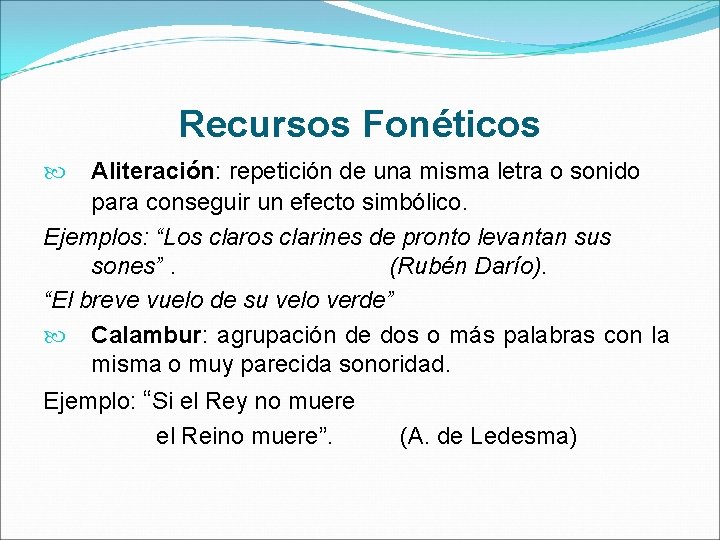 Recursos Fonéticos

Aliteración: repetición de una misma letra o sonido para conseguir un efecto simbólico.

Ejemplos: “Los claros clarines de pronto levantan sus sones” . (Rubén Darío).

“El breve vuelo de su velo verde”

Calambur: agrupación de dos o más palabras con la misma o muy parecida sonoridad.

Ejemplo: “Si el Rey no muere
el Reino muere”. (A. de Ledesma)